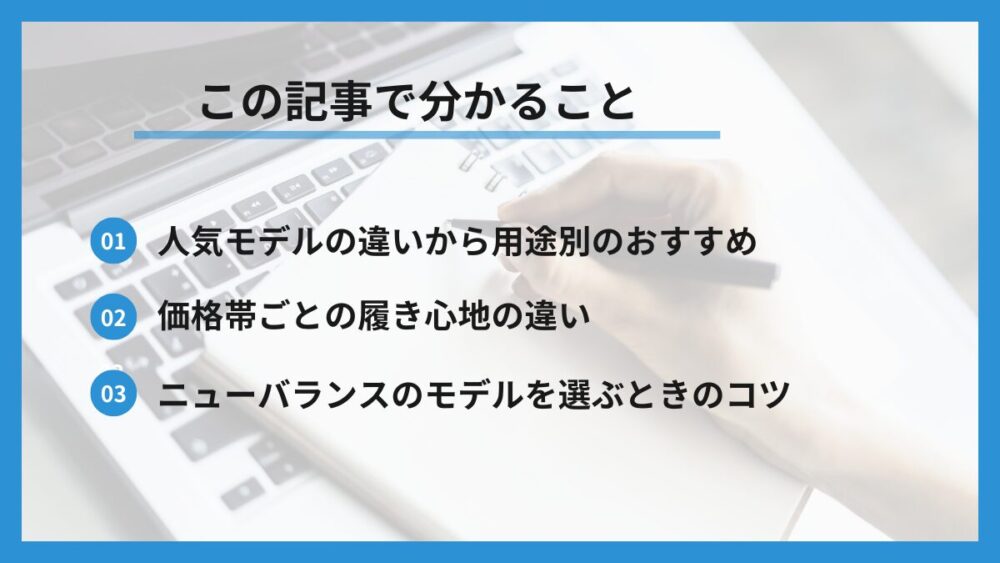 この記事で分かること

01 人気モデルの違いから用途別のおすすめ

02 価格帯ごとの履き心地の違い

03 ニューバランスのモデルを選ぶときのコツ